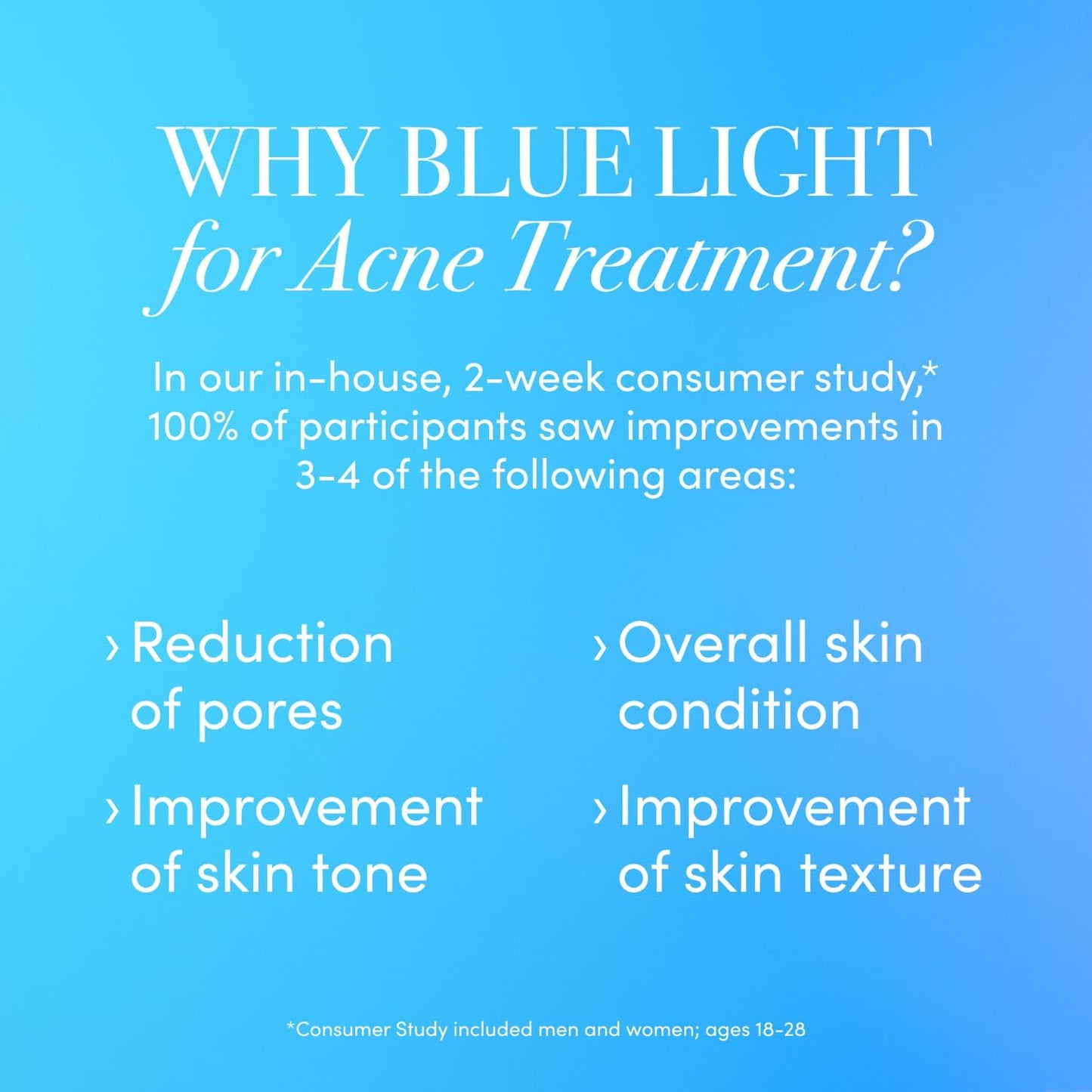 WHY BLUE LIGHT
for Acne Treatment?

In our in-house, 2-week consumer study,* 100% of participants saw improvements in 3-4 of the following areas:

› Reduction of pores

› Improvement of skin tone

› Overall skin condition

› Improvement of skin texture

*Consumer Study included men and women; ages 18-28